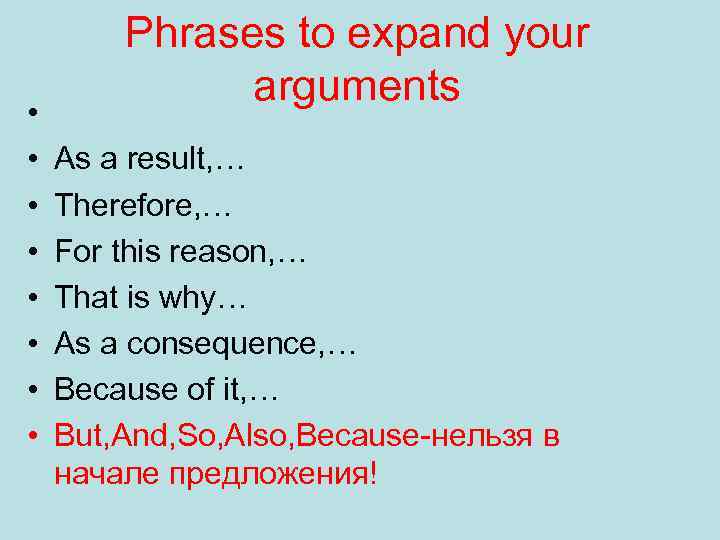 Phrases to expand your arguments

•
• As a result,…
• Therefore,…
• For this reason,…
• That is why…
• As a consequence,…
• Because of it,…
• But,And,So,Also,Because-нельзя в начале предложения!